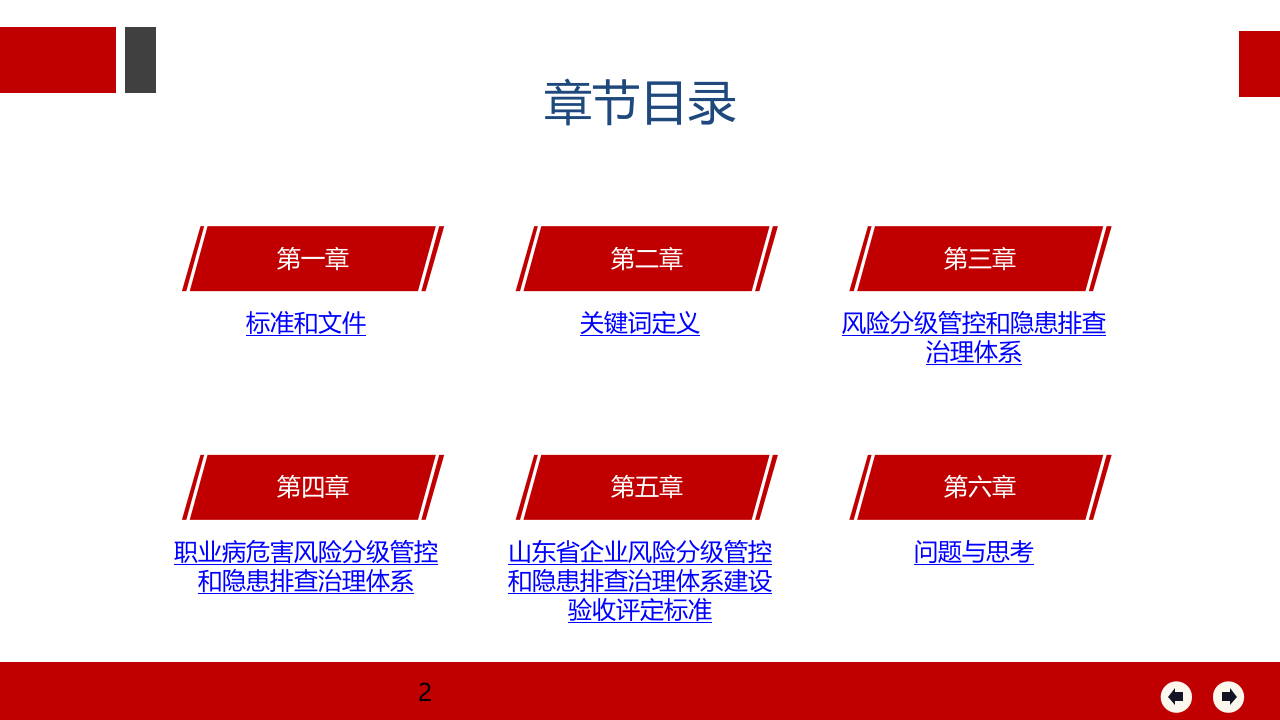 章节目录

第一章

标准和文件

第二章

关键词定义

第三章

风险分级管控和隐患排查治理体系

第四章

职业病危害风险分级管控和隐患排查治理体系

第五章

山东省企业风险分级管控和隐患排查治理体系建设验收评定标准

第六章

问题与思考

2